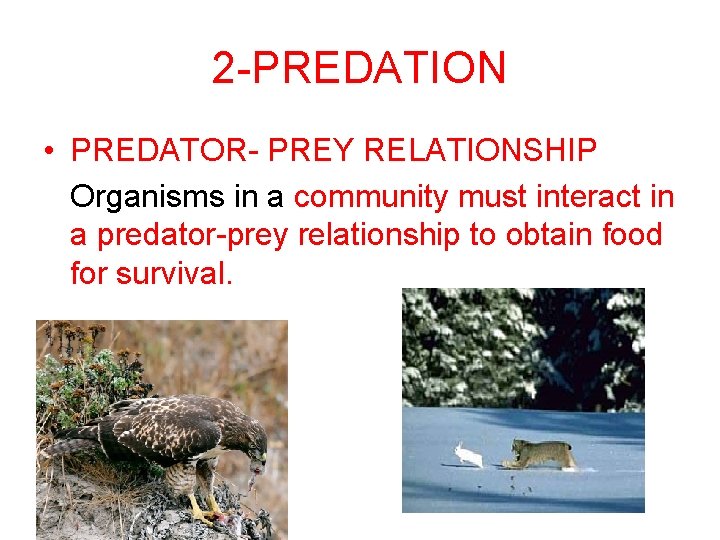 2-PREDATION

• PREDATOR- PREY RELATIONSHIP

Organisms in a community must interact in a predator-prey relationship to obtain food for survival.